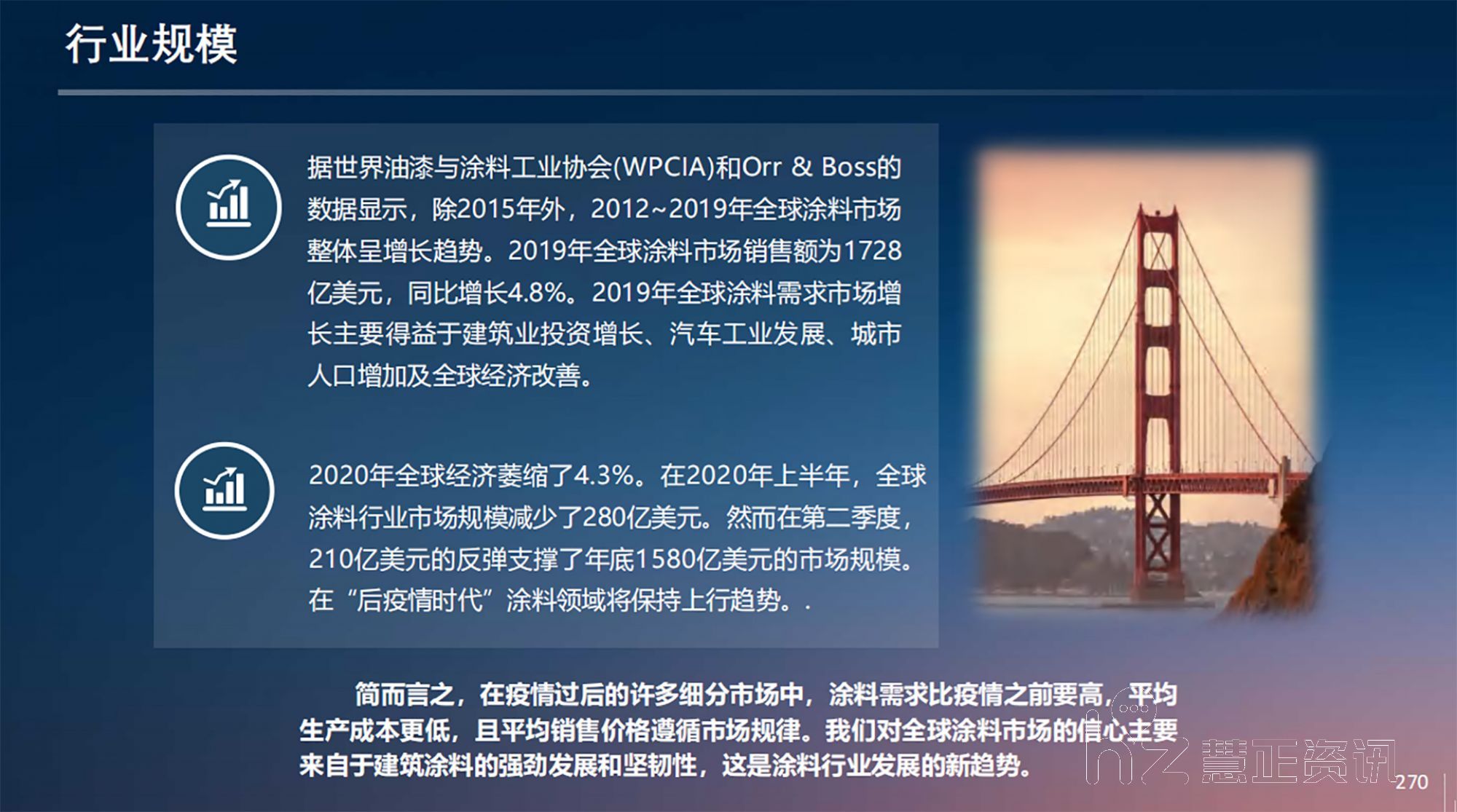 行业规模

据世界油漆与涂料工业协会(WPCIA)和Orr & Boss的数据显示，除2015年外，2012~2019年全球涂料市场整体呈增长趋势。2019年全球涂料市场销售额为1728亿美元，同比增长4.8%。2019年全球涂料需求市场增长主要得益于建筑业投资增长、汽车工业发展、城市人口增加及全球经济改善。

2020年全球经济萎缩了4.3%。在2020年上半年，全球涂料行业市场规模减少了280亿美元。然而在第二季度，210亿美元的反弹支撑了年底1580亿美元的市场规模。在“后疫情时代”涂料领域将保持上行趋势。.

简而言之，在疫情过后的许多细分市场中，涂料需求比疫情之前要高，平均生产成本更低，且平均销售价格遵循市场规律。我们对全球涂料市场的信心主要来自于建筑涂料的强劲发展和坚韧性，这是涂料行业发展的新趋势。

hz 慧正资讯

270